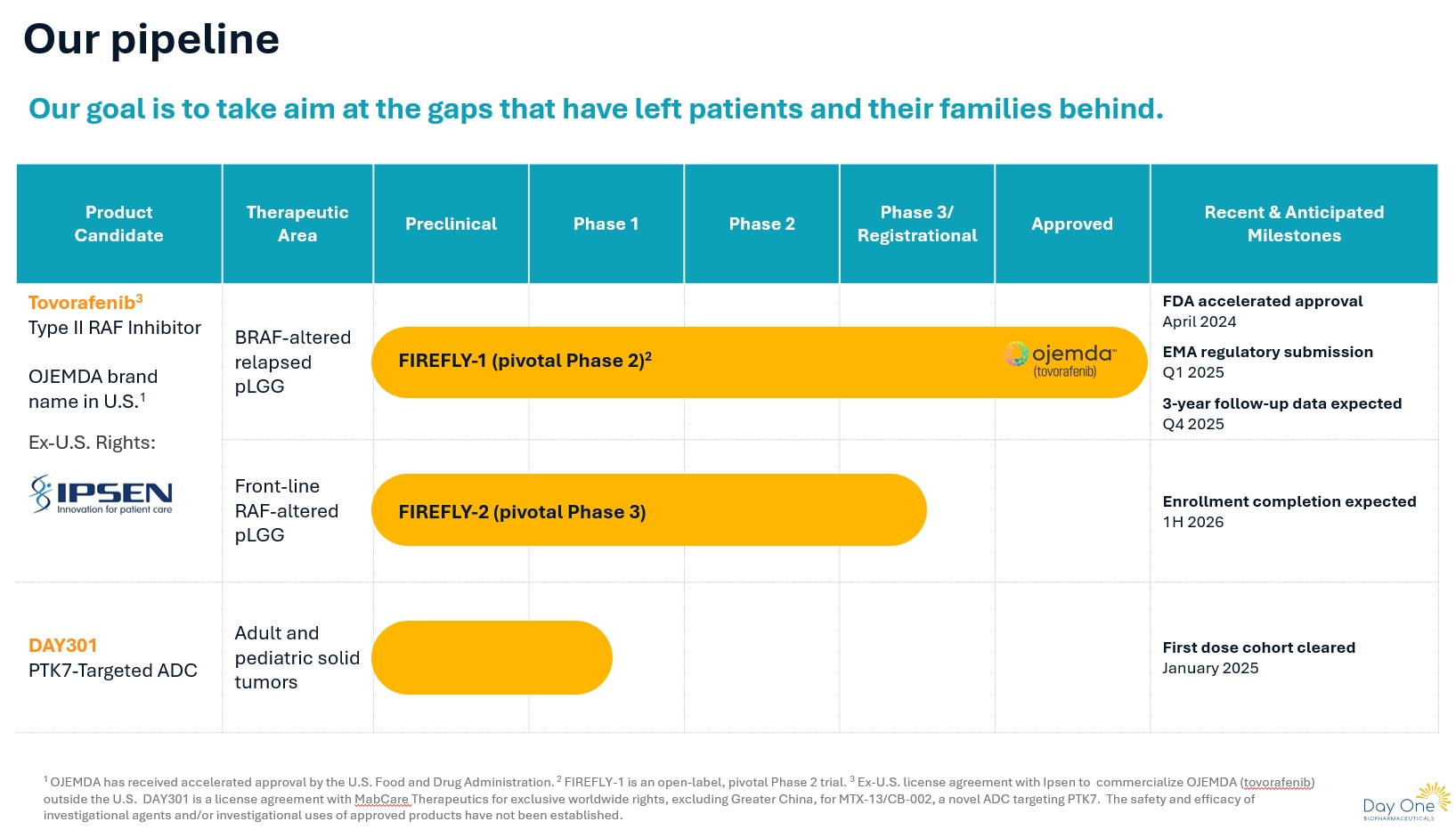 Our pipeline

Our goal is to take aim at the gaps that have left patients and their families behind.

| Product Candidate | Therapeutic Area | Preclinical | Phase 1 | Phase 2 | Phase 3/ Registrational | Approved | Recent & Anticipated Milestones |
|---|---|---|---|---|---|---|---|
| Tovorafenib$^3$ Type II RAF Inhibitor OJEMDA brand name in U.S.$^1$ Ex-U.S. Rights: IPSEN Innovation for patient care | BRAF-altered relapsed pLGG | FIREFLY-1 (pivotal Phase 2)$^2$ | | | | ojemda™ (tovorafenib) | FDA accelerated approval April 2024 EMA regulatory submission Q1 2025 3-year follow-up data expected Q4 2025 |
| | Front-line RAF-altered pLGG | FIREFLY-2 (pivotal Phase 3) | | | | | Enrollment completion expected 1H 2026 |
| DAY301 PTK7-Targeted ADC | Adult and pediatric solid tumors | | | | | | First dose cohort cleared January 2025 |

$^1$ OJEMDA has received accelerated approval by the U.S. Food and Drug Administration. $^2$ FIREFLY-1 is an open-label, pivotal Phase 2 trial. $^3$ Ex-U.S. license agreement with Ipsen to commercialize OJEMDA (tovorafenib) outside the U.S. DAY301 is a license agreement with MabCare Therapeutics for exclusive worldwide rights, excluding Greater China, for MTX-13/CB-002, a novel ADC targeting PTK7. The safety and efficacy of investigational agents and/or investigational uses of approved products have not been established.

Day One BIOPHARMACEUTICALS